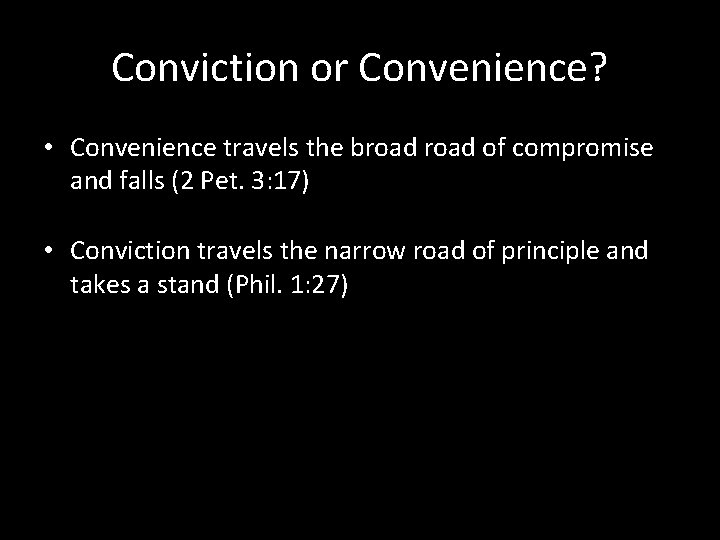 Conviction or Convenience?

• Convenience travels the broad road of compromise and falls (2 Pet. 3:17)

• Conviction travels the narrow road of principle and takes a stand (Phil. 1:27)